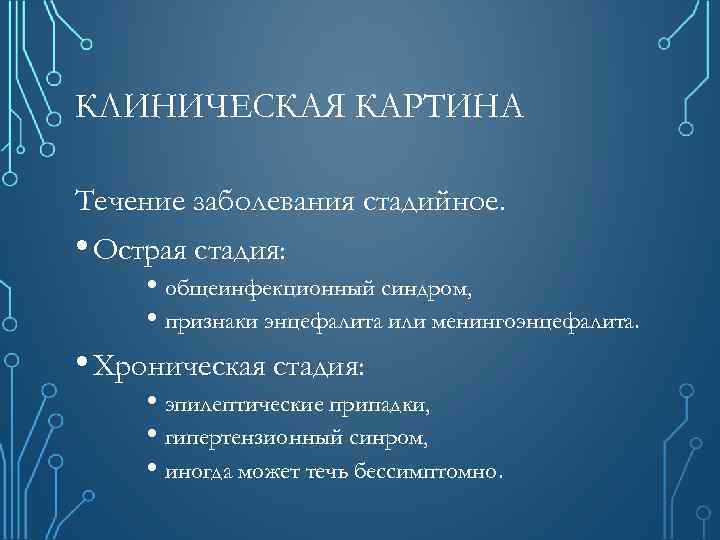 КЛИНИЧЕСКАЯ КАРТИНА

Течение заболевания стадийное.

• Острая стадия:
  • общеинфекционный синдром,
  • признаки энцефалита или менингоэнцефалита.

• Хроническая стадия:
  • эпилептические припадки,
  • гипертензионный синром,
  • иногда может течь бессимптомно.